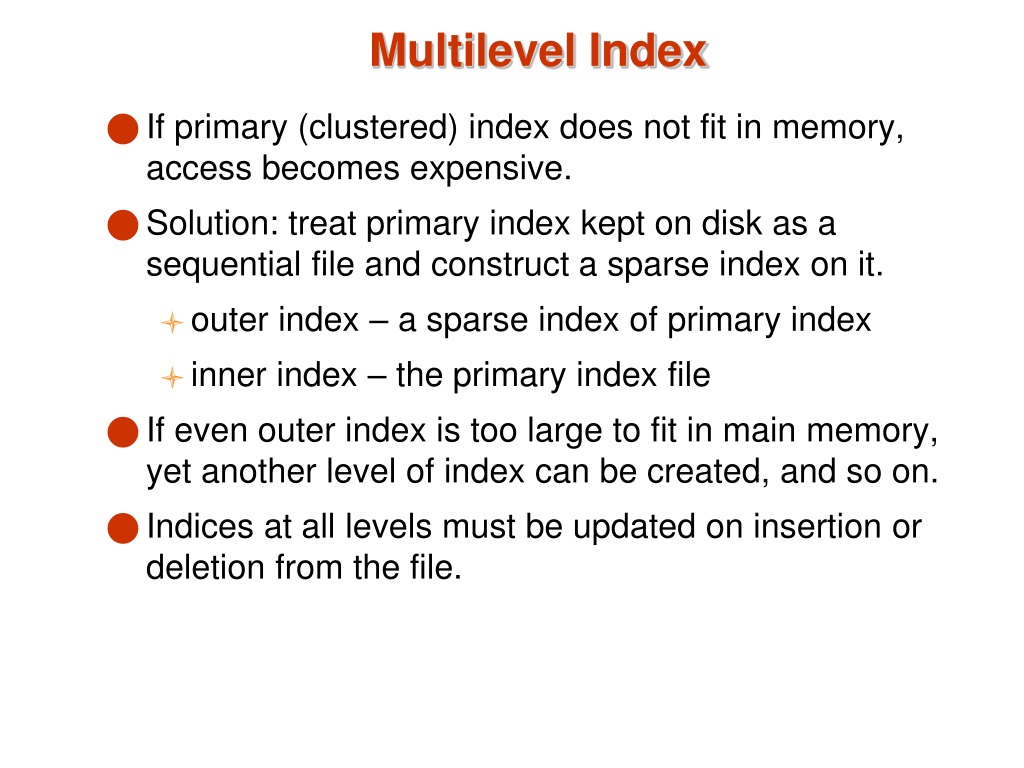 Multilevel Index

If primary (clustered) index does not fit in memory, access becomes expensive.

Solution: treat primary index kept on disk as a sequential file and construct a sparse index on it.

outer index – a sparse index of primary index

inner index – the primary index file

If even outer index is too large to fit in main memory, yet another level of index can be created, and so on.

Indices at all levels must be updated on insertion or deletion from the file.